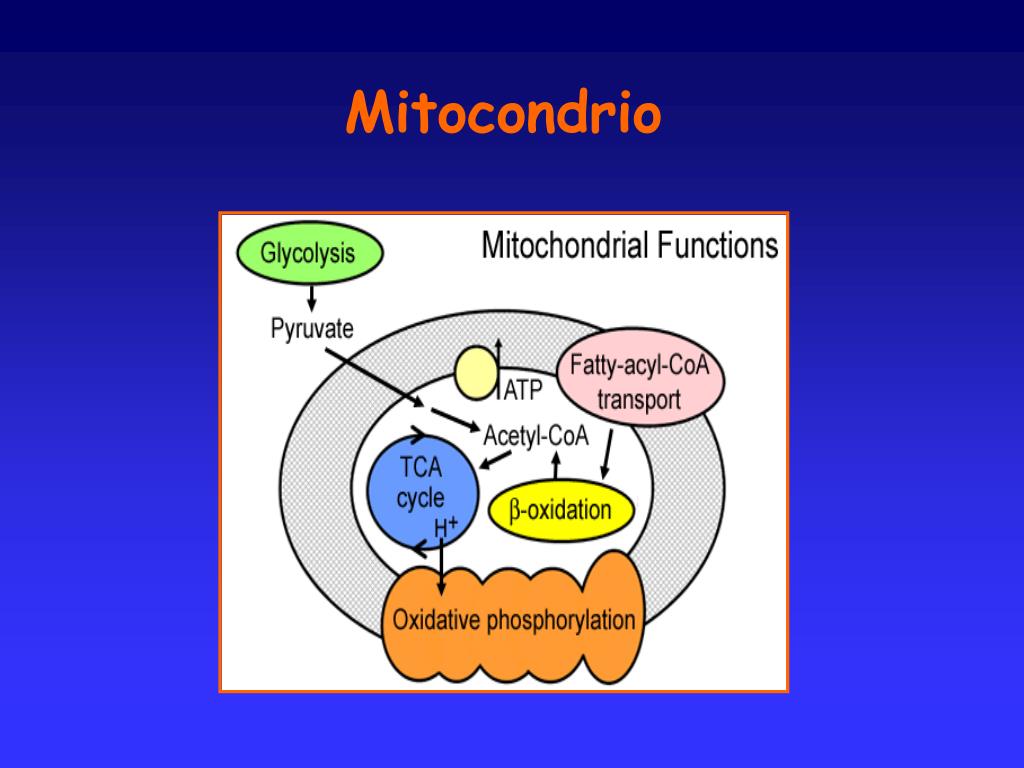 Mitocondrio

Glycolysis

Mitochondrial Functions

Pyruvate

ATP

Fatty-acyl-CoA transport

Acetyl-CoA

TCA cycle

$H^+$

β-oxidation

Oxidative phosphorylation